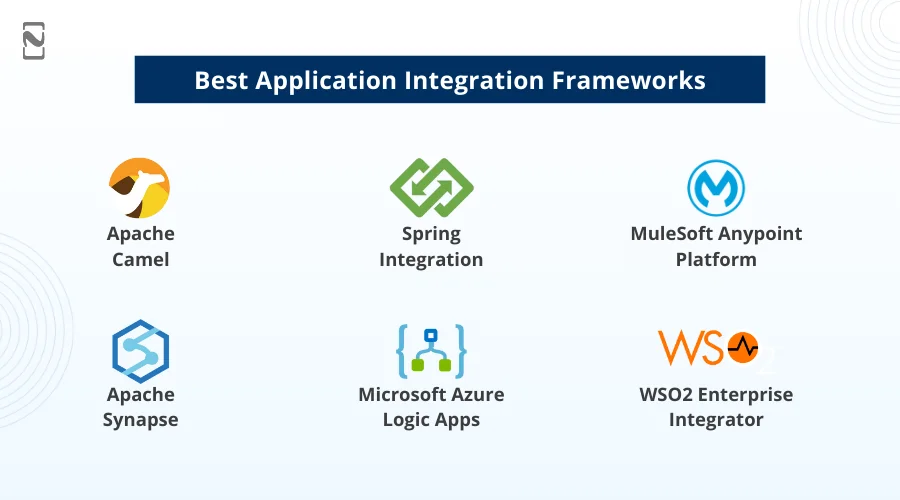 Best Application Integration Frameworks

Apache Camel

Spring Integration

MuleSoft Anypoint Platform

Apache Synapse

Microsoft Azure Logic Apps

WSO2

WSO2 Enterprise Integrator